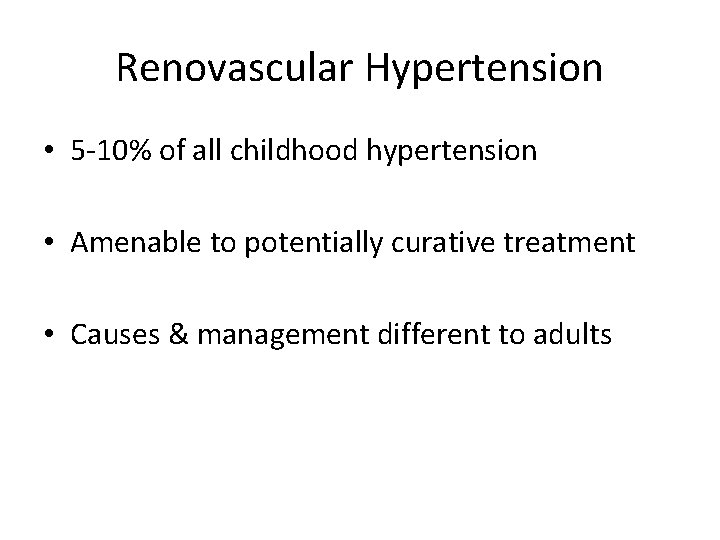 Renovascular Hypertension

• 5-10% of all childhood hypertension

• Amenable to potentially curative treatment

• Causes & management different to adults